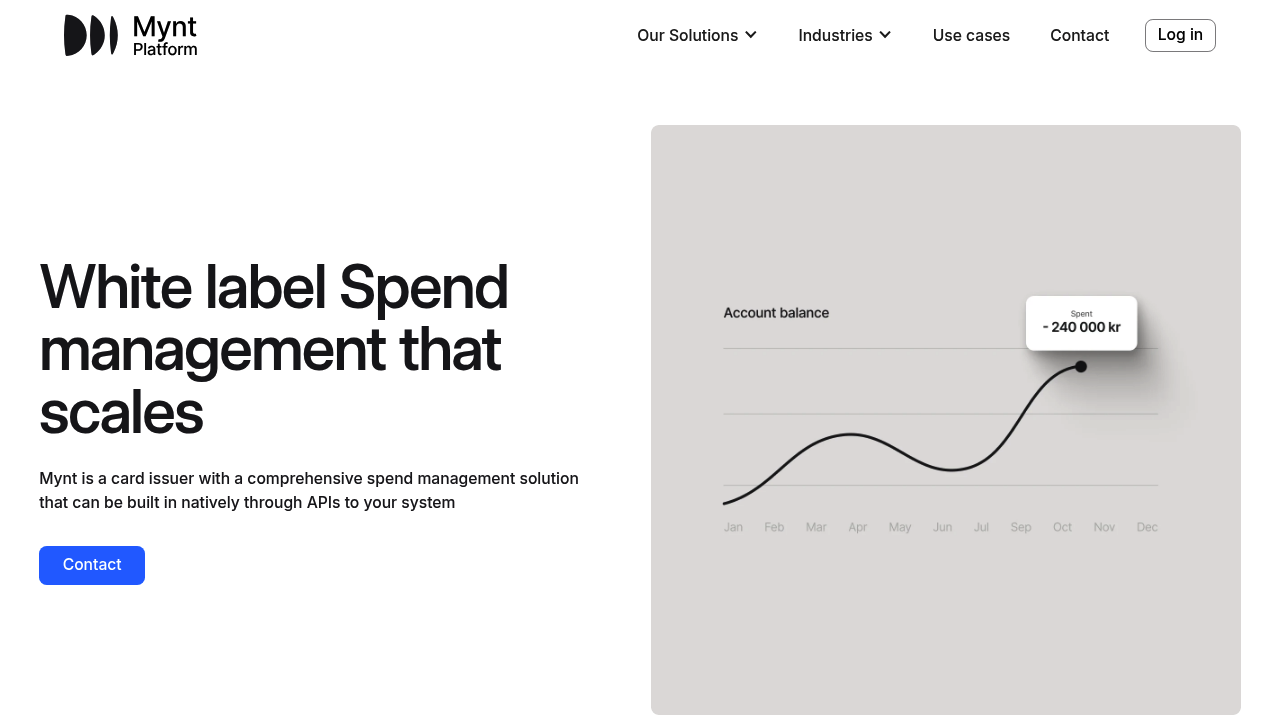 Mynt Platform

Our Solutions Industries Use cases Contact Log in

White label Spend management that scales

Mynt is a card issuer with a comprehensive spend management solution that can be built in natively through APIs to your system

Contact

Account balance

Spent
- 240 000 kr

Jan Feb Mar Apr May Jun Jul Sep Oct Nov Dec